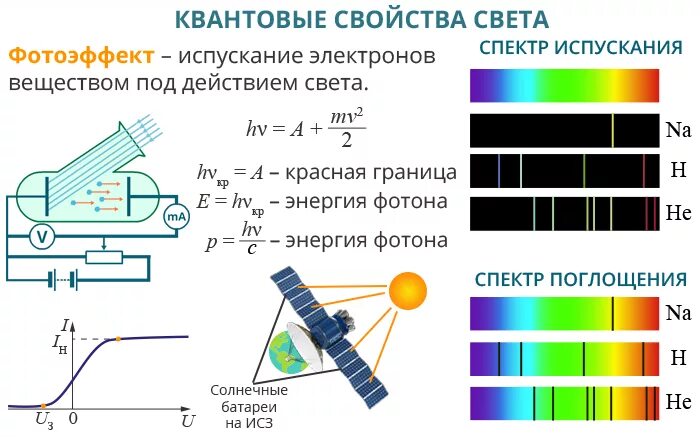 КВАНТОВЫЕ СВОЙСТВА СВЕТА

Фотоэффект – испускание электронов веществом под действием света.

$h\nu = A + \frac{mv^2}{2}$

$h\nu_{кр} = A$ – красная граница

$E = h\nu_{кр}$ – энергия фотона

$p = \frac{h\nu}{c}$ – энергия фотона

V

mA

$I$

$I_н$

$U_з$

0

$U$

Солнечные батареи на ИСЗ

СПЕКТР ИСПУСКАНИЯ

Na

H

He

СПЕКТР ПОГЛОЩЕНИЯ

Na

H

He